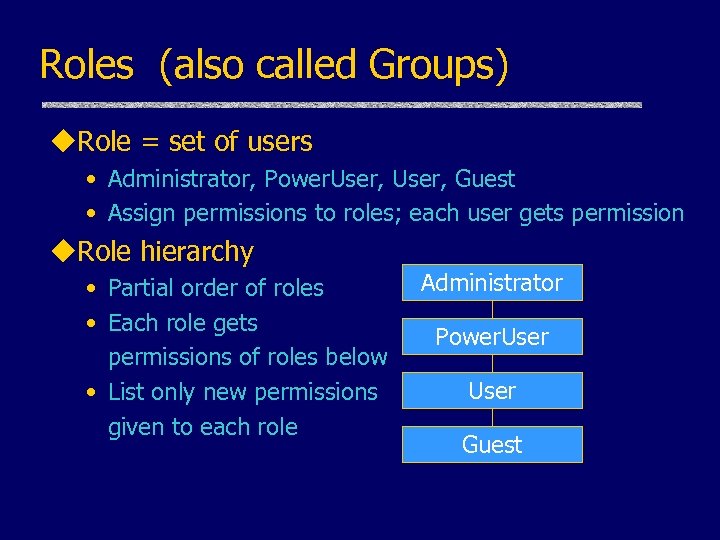 Roles (also called Groups)

◆Role = set of users

• Administrator, PowerUser, User, Guest
• Assign permissions to roles; each user gets permission

◆Role hierarchy

• Partial order of roles
• Each role gets permissions of roles below
• List only new permissions given to each role

Administrator

PowerUser

User

Guest